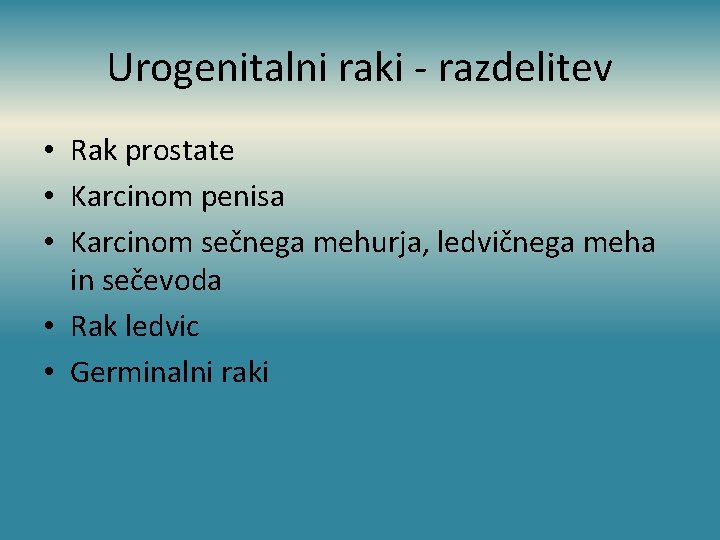 Urogenitalni raki - razdelitev

• Rak prostate
• Karcinom penisa
• Karcinom sečnega mehurja, ledvičnega meha in sečevoda
• Rak ledvic
• Germinalni raki